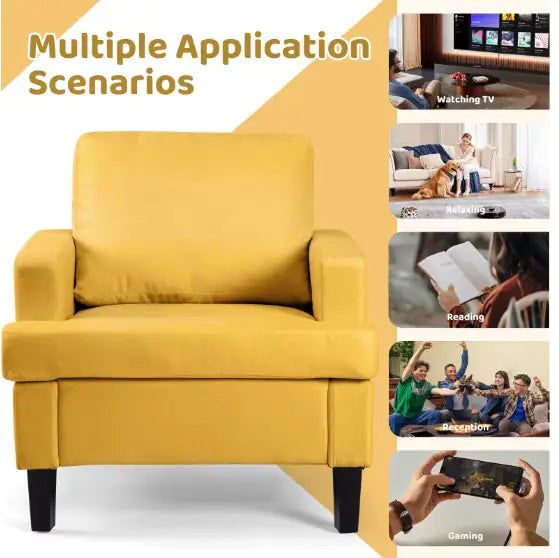 Multiple Application Scenarios

Watching TV

Relaxing

Reading

Reception

Gaming